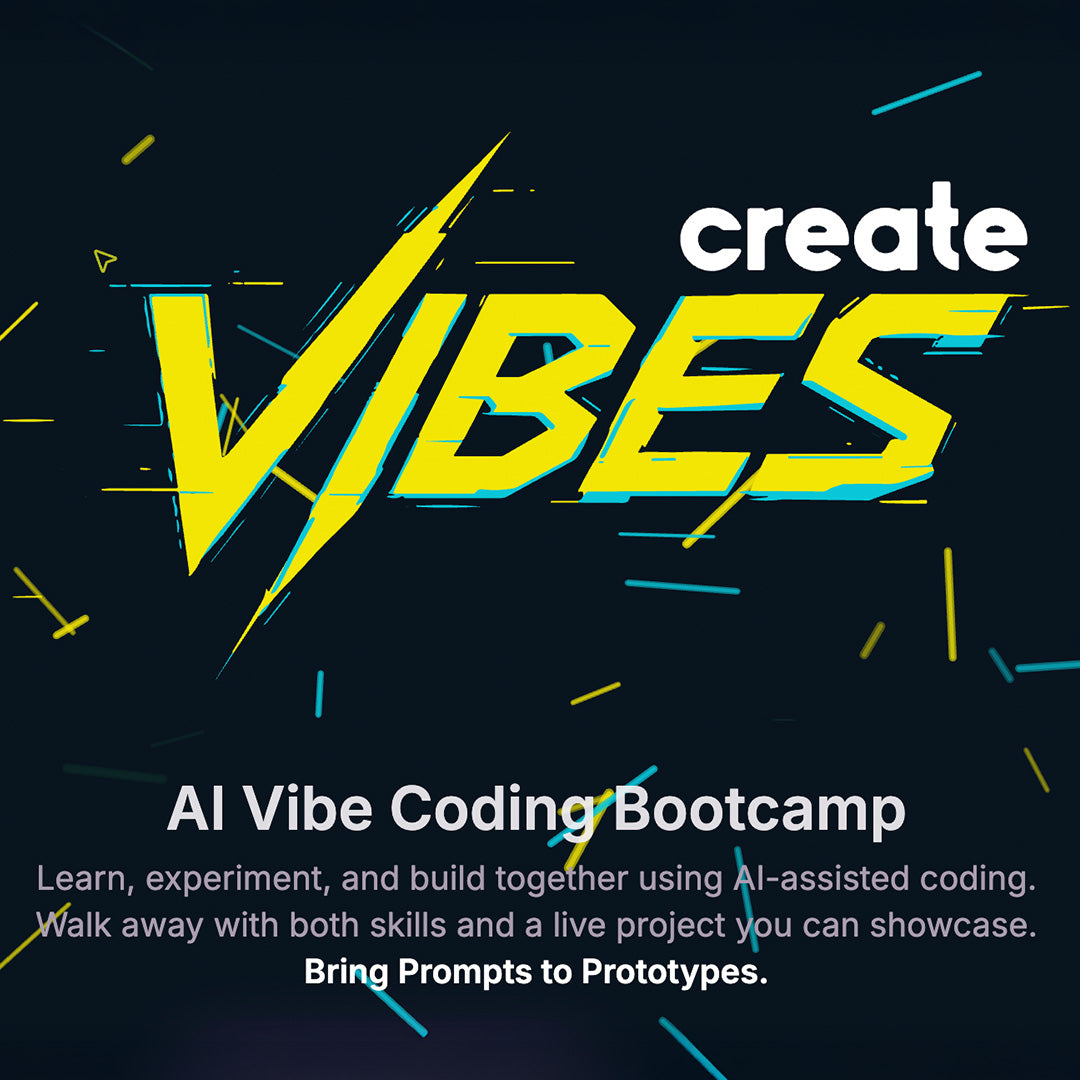 create
VIBES

AI Vibe Coding Bootcamp

Learn, experiment, and build together using AI-assisted coding. Walk away with both skills and a live project you can showcase.
Bring Prompts to Prototypes.